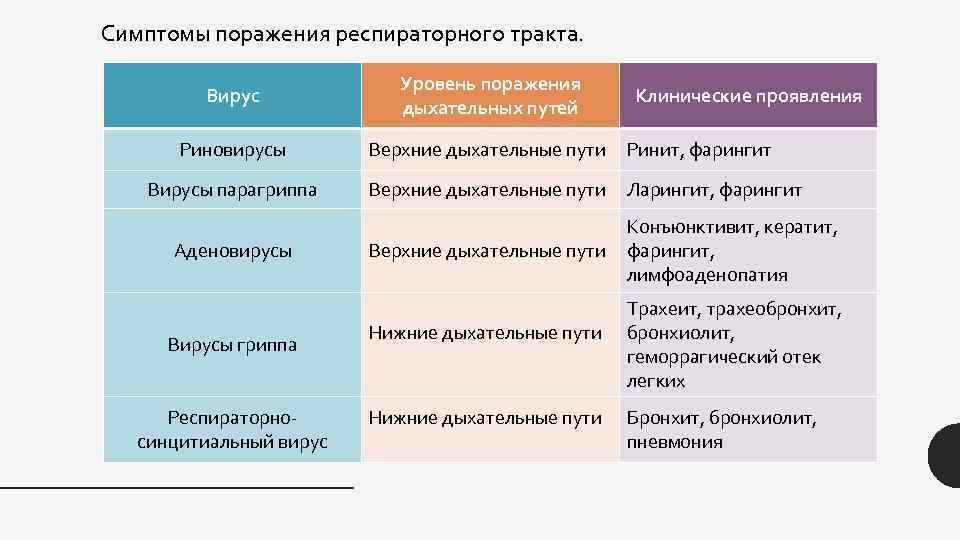 Симптомы поражения респираторного тракта.

| Вирус | Уровень поражения дыхательных путей | Клинические проявления |
|---|---|---|
| Риновирусы | Верхние дыхательные пути | Ринит, фарингит |
| Вирусы парагриппа | Верхние дыхательные пути | Ларингит, фарингит |
| Аденовирусы | Верхние дыхательные пути | Конъюнктивит, кератит, фарингит, лимфоаденопатия |
| Вирусы гриппа | Нижние дыхательные пути | Трахеит, трахеобронхит, бронхиолит, геморрагический отек легких |
| Респираторно-синцитиальный вирус | Нижние дыхательные пути | Бронхит, бронхиолит, пневмония |